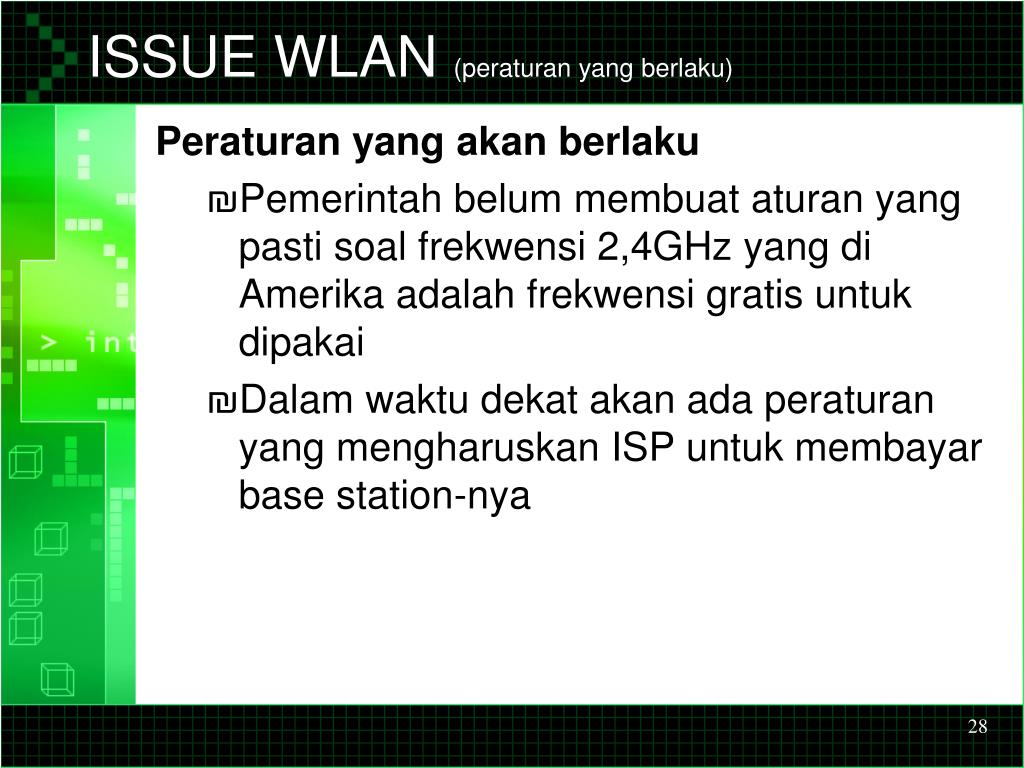 ISSUE WLAN (peraturan yang berlaku)

Peraturan yang akan berlaku

₪Pemerintah belum membuat aturan yang pasti soal frekwensi 2,4GHz yang di Amerika adalah frekwensi gratis untuk dipakai

₪Dalam waktu dekat akan ada peraturan yang mengharuskan ISP untuk membayar base station-nya

> int

28